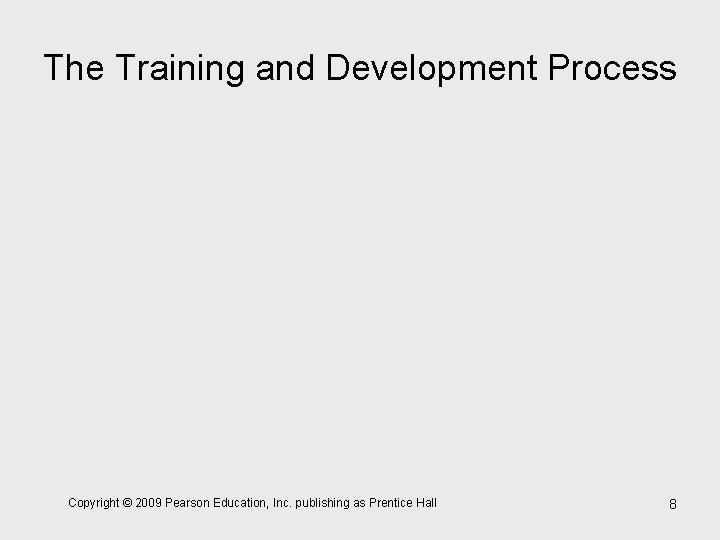 The Training and Development Process

Copyright © 2009 Pearson Education, Inc. publishing as Prentice Hall

8